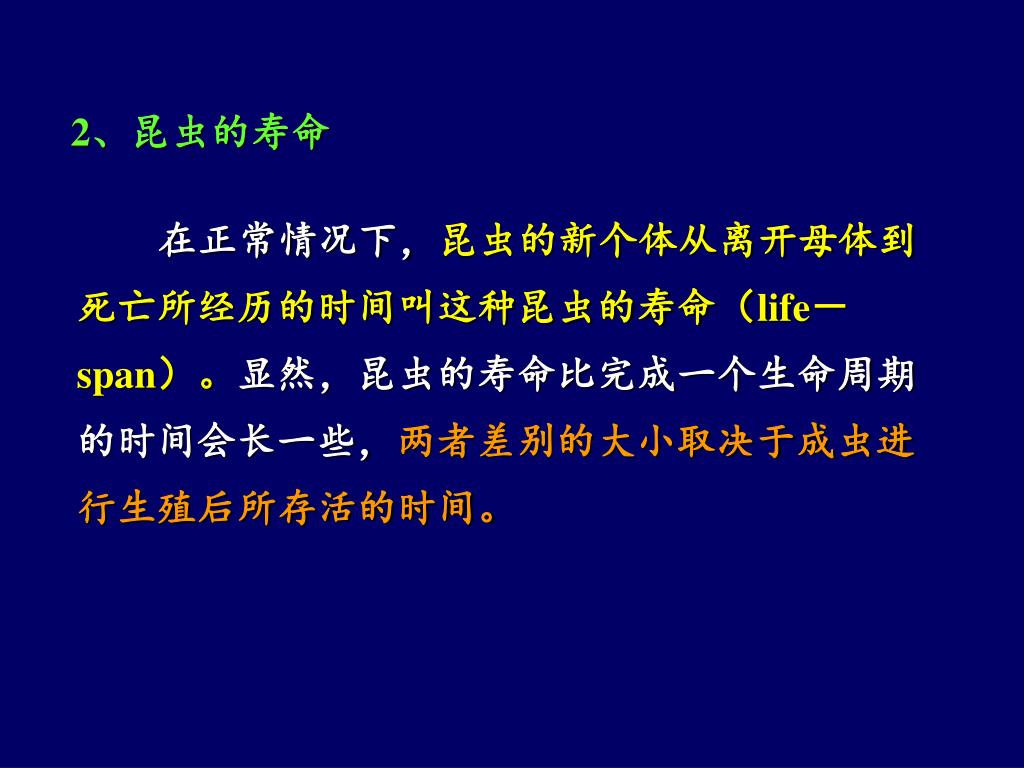 2、昆虫的寿命

在正常情况下，昆虫的新个体从离开母体到死亡所经历的时间叫这种昆虫的寿命（life－span）。显然，昆虫的寿命比完成一个生命周期的时间会长一些，两者差别的大小取决于成虫进行生殖后所存活的时间。